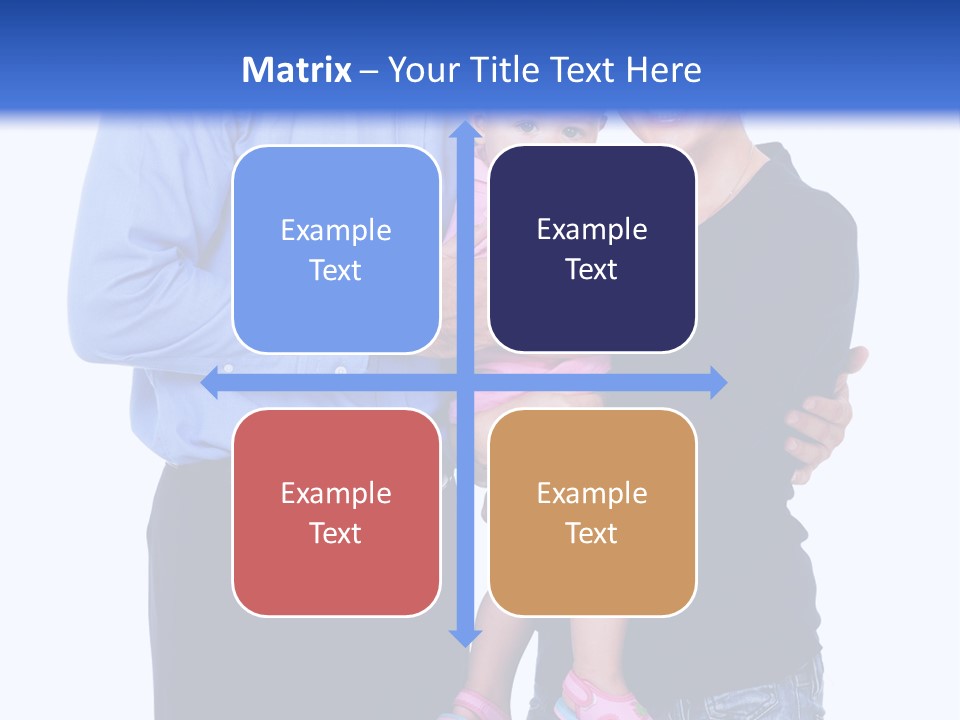 Matrix – Your Title Text Here

Example Text

Example Text

Example Text

Example Text